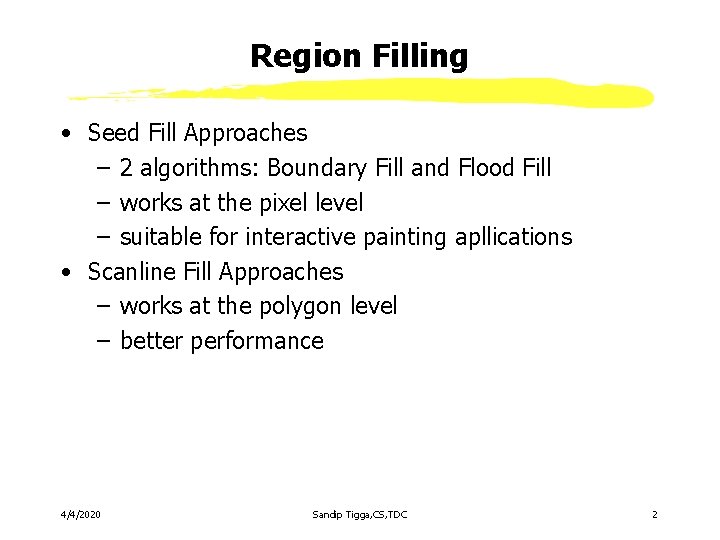 Region Filling

• Seed Fill Approaches
  – 2 algorithms: Boundary Fill and Flood Fill
  – works at the pixel level
  – suitable for interactive painting apllications
• Scanline Fill Approaches
  – works at the polygon level
  – better performance

4/4/2020

Sandip Tigga,CS,TDC

2